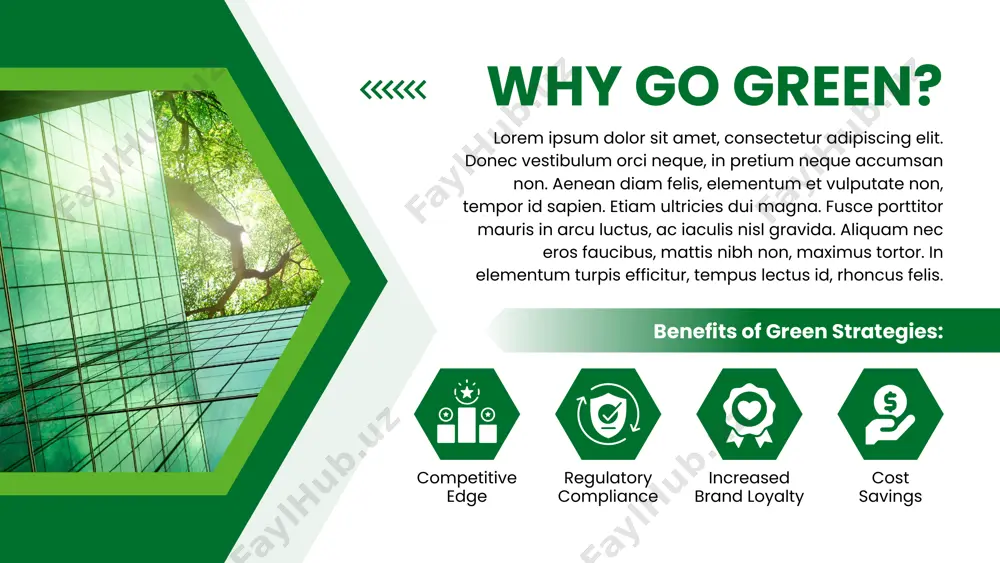 WHY GO GREEN?

Lorem ipsum dolor sit amet, consectetur adipiscing elit. Donec vestibulum orci neque, in pretium neque accumsan non. Aenean diam felis, elementum et vulputate non, tempor id sapien. Etiam ultricies dui magna. Fusce porttitor mauris in arcu luctus, ac iaculis nisl gravida. Aliquam nec eros faucibus, mattis nibh non, maximus tortor. In elementum turpis efficitur, tempus lectus id, rhoncus felis.

Benefits of Green Strategies:

Competitive Edge

Regulatory Compliance

Increased Brand Loyalty

Cost Savings

FaylHub.uz
FaylHub.uz
FaylHub.uz
FaylHub.uz
FaylHub.uz
FaylHub.uz